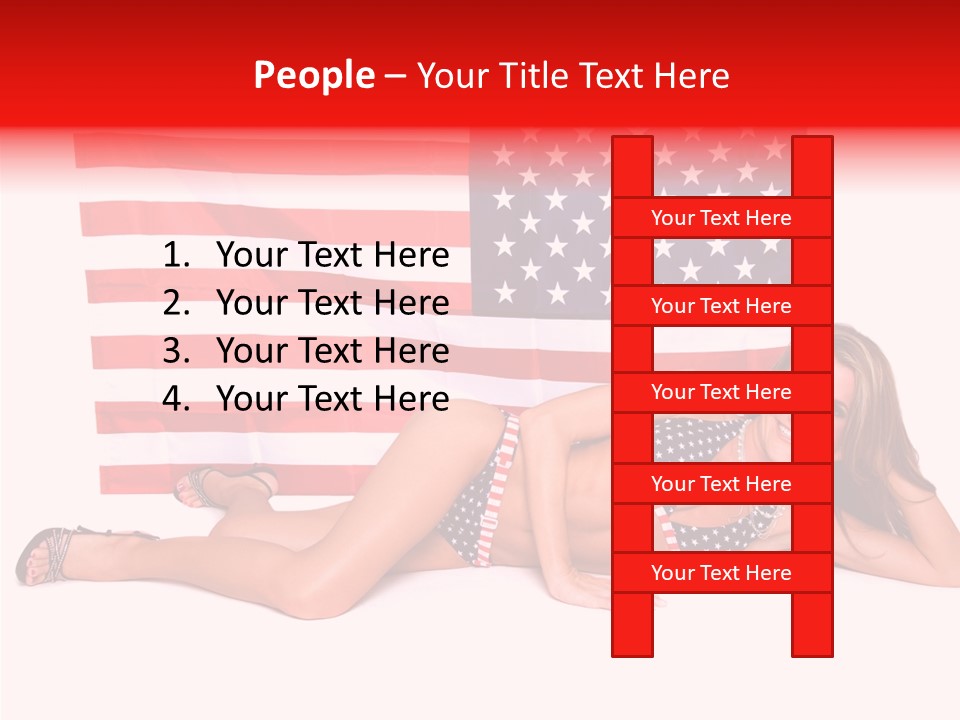 People – Your Title Text Here

1. Your Text Here
2. Your Text Here
3. Your Text Here
4. Your Text Here

Your Text Here

Your Text Here

Your Text Here

Your Text Here

Your Text Here